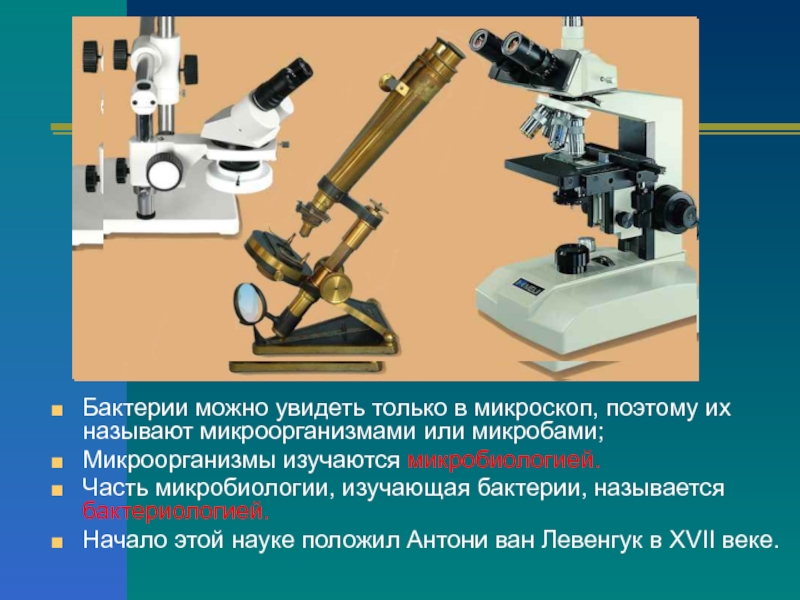 Бактерии можно увидеть только в микроскоп, поэтому их называют микроорганизмами или микробами;

Микроорганизмы изучаются микробиологией.

Часть микробиологии, изучающая бактерии, называется бактериологией.

Начало этой науке положил Антони ван Левенгук в XVII веке.